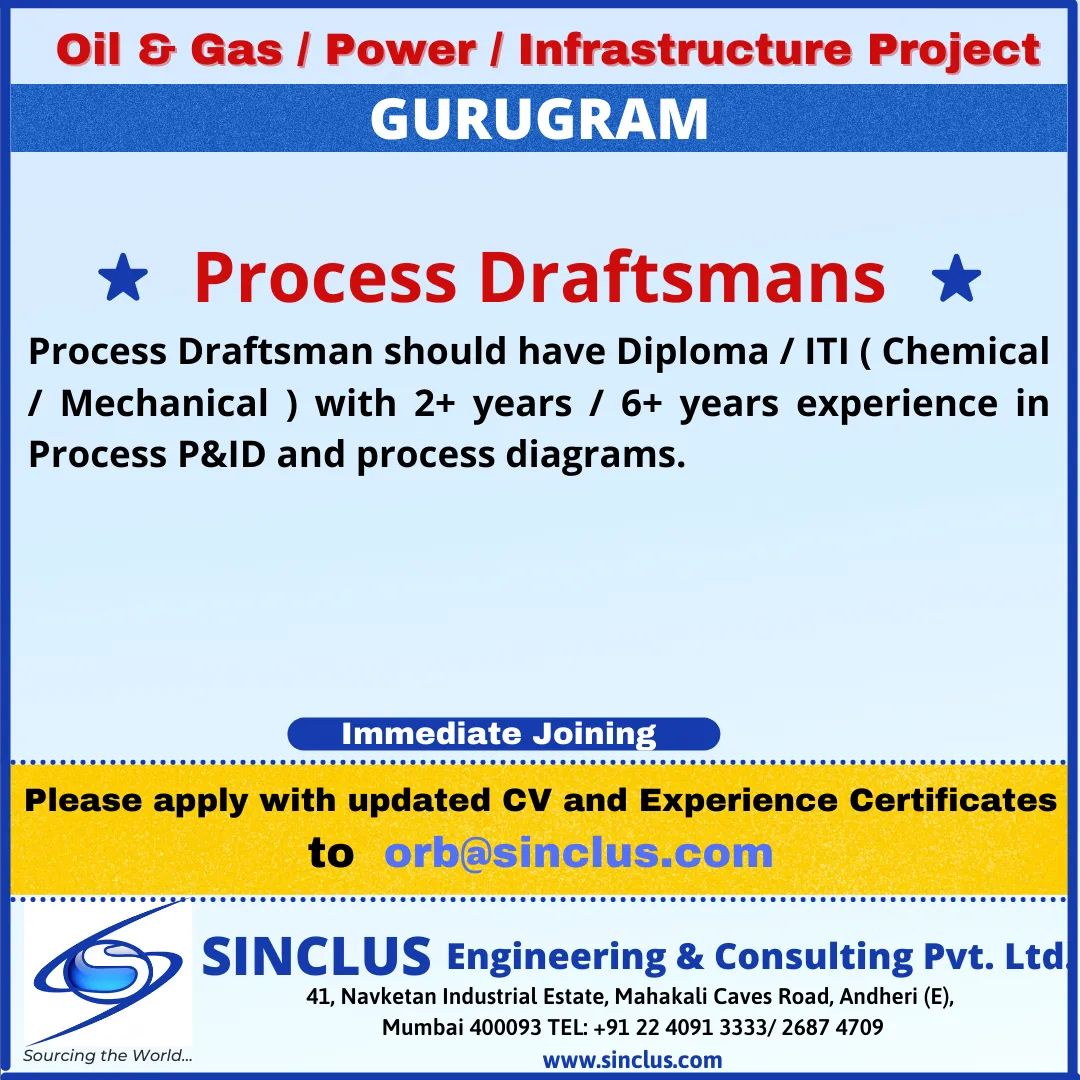 Oil & Gas / Power / Infrastructure Project

GURUGRAM

★ Process Draftsmans ★

Process Draftsman should have Diploma / ITI ( Chemical / Mechanical ) with 2+ years / 6+ years experience in Process P&ID and process diagrams.

Immediate Joining

Please apply with updated CV and Experience Certificates to orb@sinclus.com

Sourcing the World...

SINCLUS Engineering & Consulting Pvt. Ltd.

41, Navketan Industrial Estate, Mahakali Caves Road, Andheri (E), Mumbai 400093 TEL: +91 22 4091 3333/ 2687 4709

www.sinclus.com